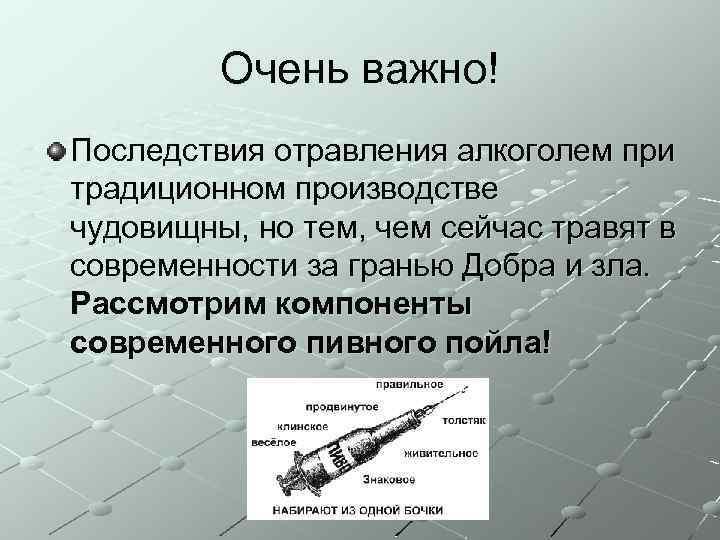 Очень важно!

Последствия отравления алкоголем при традиционном производстве чудовищны, но тем, чем сейчас травят в современности за гранью Добра и зла. **Рассмотрим компоненты современного пивного пойла!**

правильное
продвинутое
толстяк
клинское
весёлое
ПИВО
живительное
Знаковое
НАБИРАЮТ ИЗ ОДНОЙ БОЧКИ